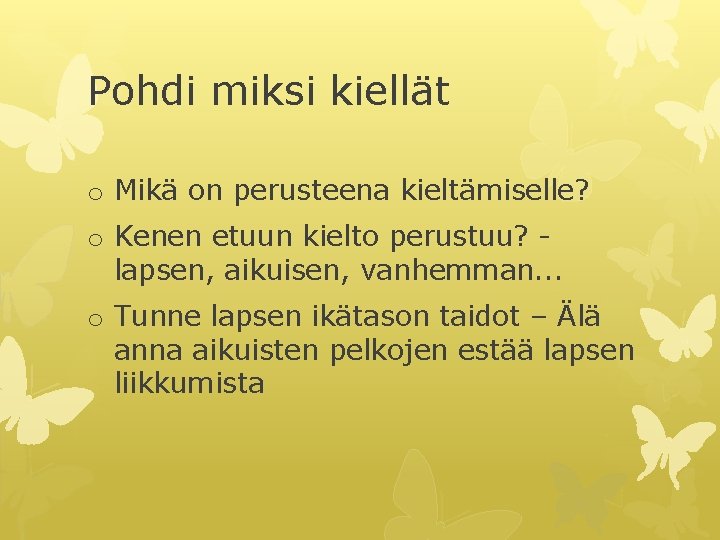 Pohdi miksi kiellät

o Mikä on perusteena kieltämiselle?

o Kenen etuun kielto perustuu? - lapsen, aikuisen, vanhemman...

o Tunne lapsen ikätason taidot – Älä anna aikuisten pelkojen estää lapsen liikkumista